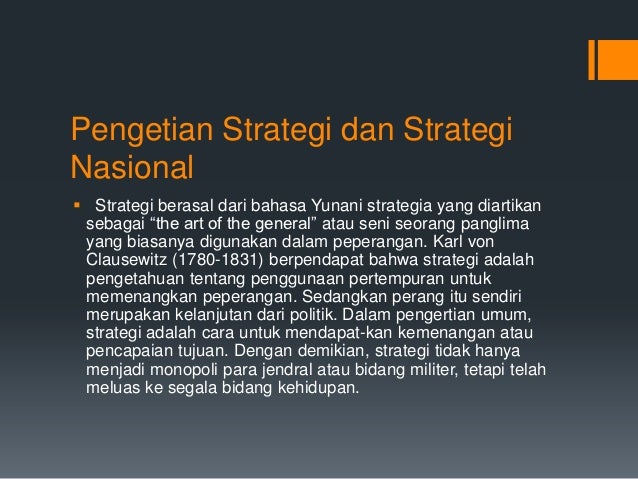 Pengetian Strategi dan Strategi Nasional

▪ Strategi berasal dari bahasa Yunani strategia yang diartikan sebagai “the art of the general” atau seni seorang panglima yang biasanya digunakan dalam peperangan. Karl von Clausewitz (1780-1831) berpendapat bahwa strategi adalah pengetahuan tentang penggunaan pertempuran untuk memenangkan peperangan. Sedangkan perang itu sendiri merupakan kelanjutan dari politik. Dalam pengertian umum, strategi adalah cara untuk mendapat-kan kemenangan atau pencapaian tujuan. Dengan demikian, strategi tidak hanya menjadi monopoli para jendral atau bidang militer, tetapi telah meluas ke segala bidang kehidupan.